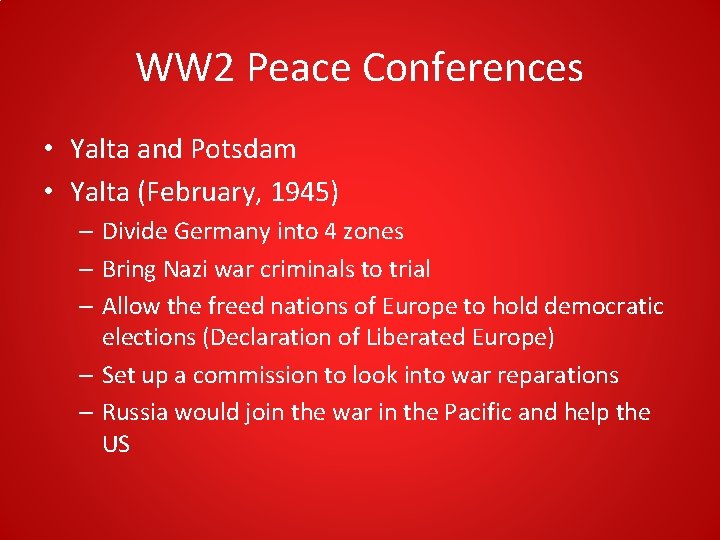 WW2 Peace Conferences

• Yalta and Potsdam
• Yalta (February, 1945)
– Divide Germany into 4 zones
– Bring Nazi war criminals to trial
– Allow the freed nations of Europe to hold democratic elections (Declaration of Liberated Europe)
– Set up a commission to look into war reparations
– Russia would join the war in the Pacific and help the US